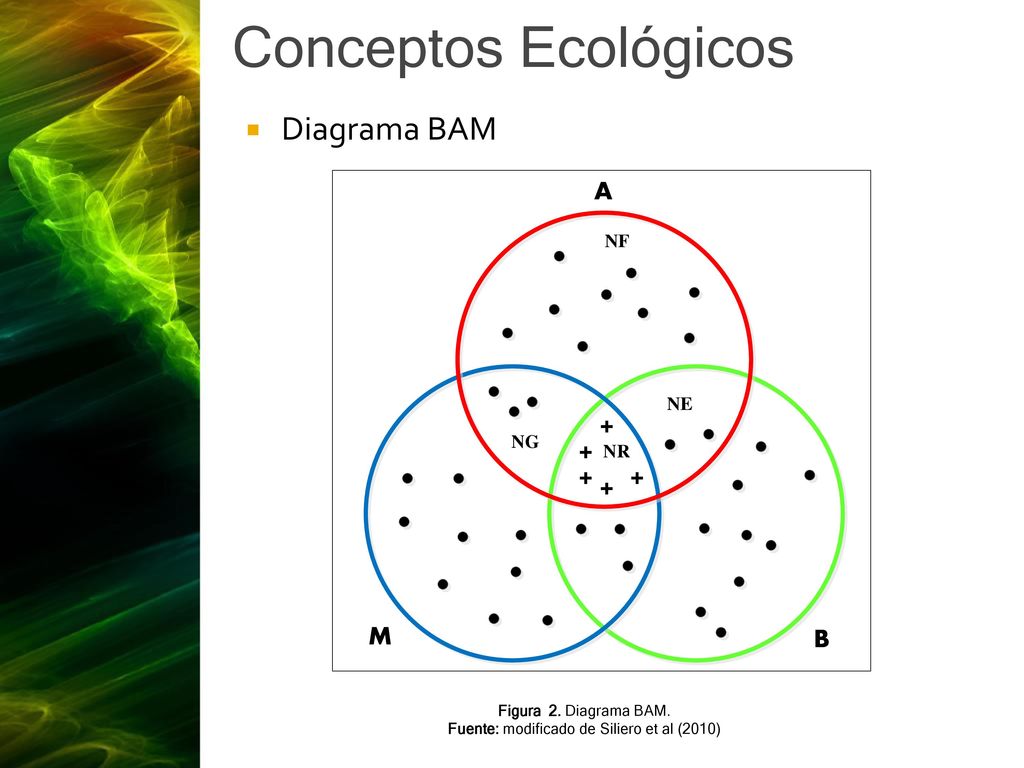 Conceptos Ecológicos

Diagrama BAM

A

NF

NE

NG

NR

M

B

Figura 2. Diagrama BAM.
Fuente: modificado de Siliero et al (2010)